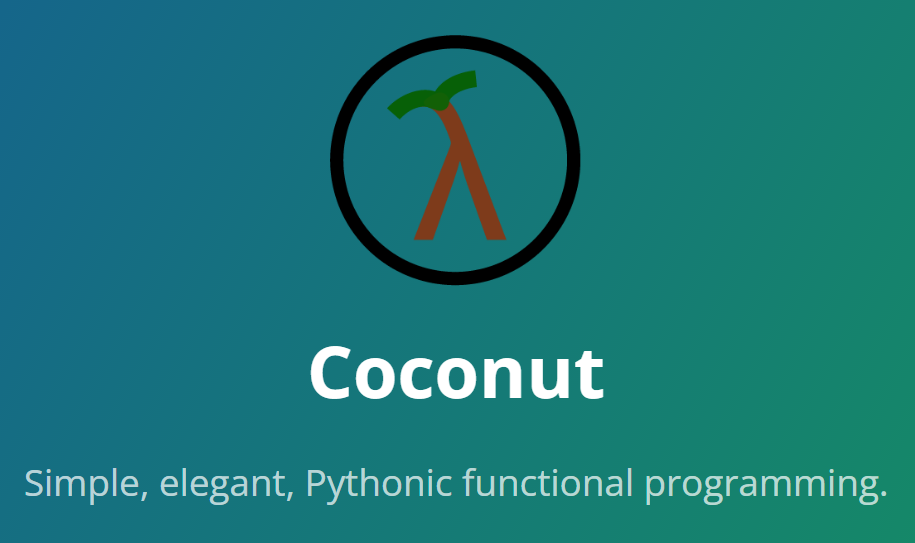 Coconut

Simple, elegant, Pythonic functional programming.